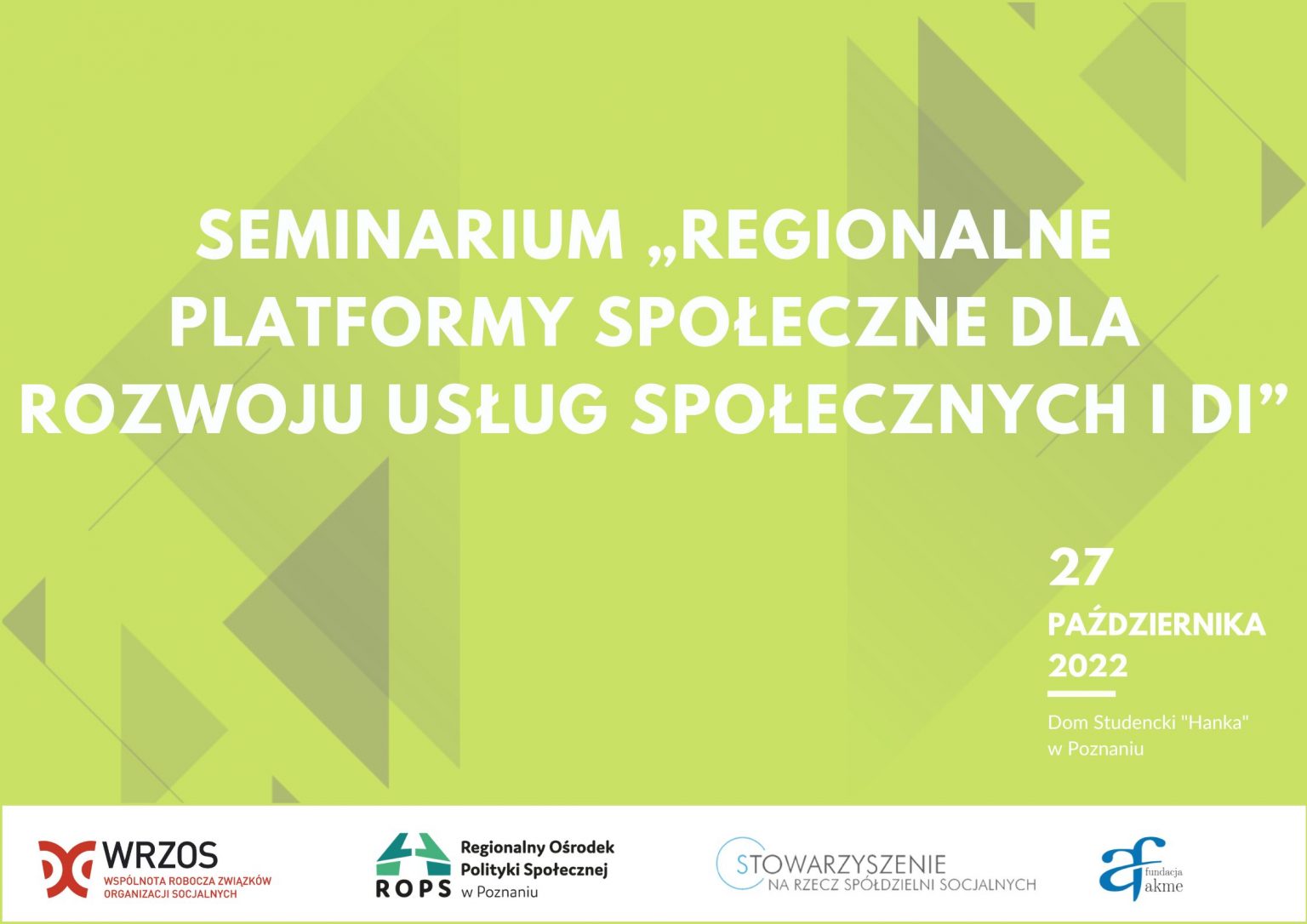 SEMINARIUM „REGIONALNE PLATFORMY SPOŁECZNE DLA ROZWOJU USŁUG SPOŁECZNYCH I DI”

27

PAŹDZIERNIKA 2022

Dom Studencki "Hanka" w Poznaniu

WRZOS
WSPÓLNOTA ROBOCZA ZWIĄZKÓW ORGANIZACJI SOCJALNYCH

ROPS
Regionalny Ośrodek Polityki Społecznej w Poznaniu

STOWARZYSZENIE NA RZECZ SPÓŁDZIELNI SOCJALNYCH

af fundacja akme